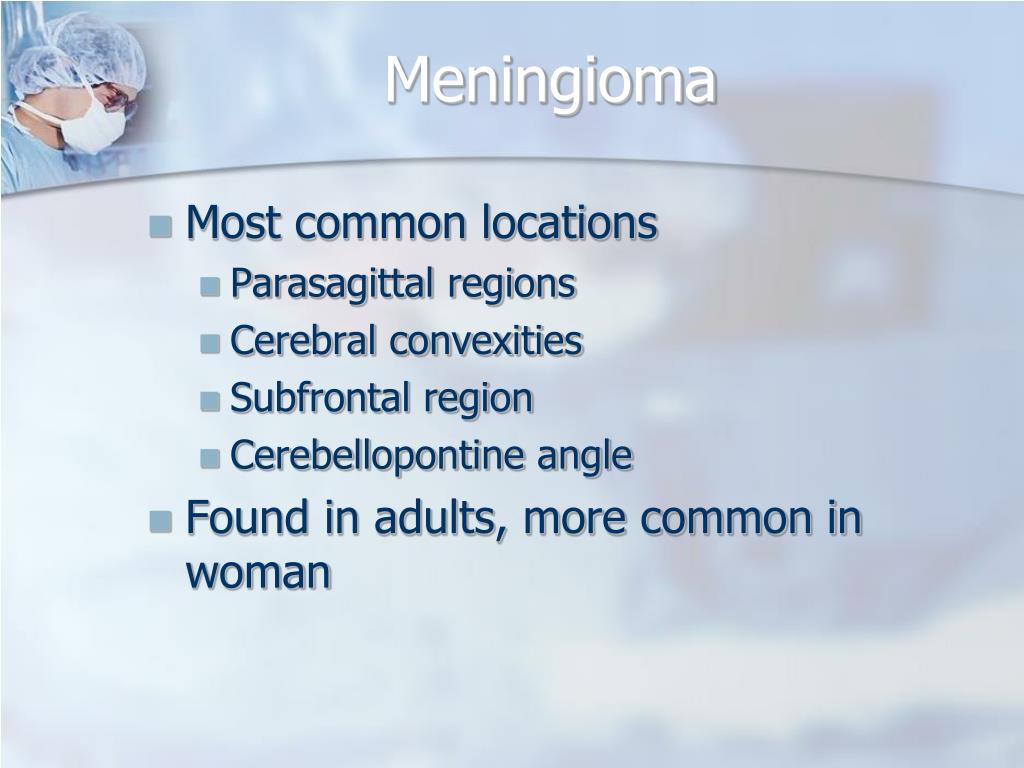 Meningioma

- Most common locations
  - Parasagittal regions
  - Cerebral convexities
  - Subfrontal region
  - Cerebellopontine angle
- Found in adults, more common in woman